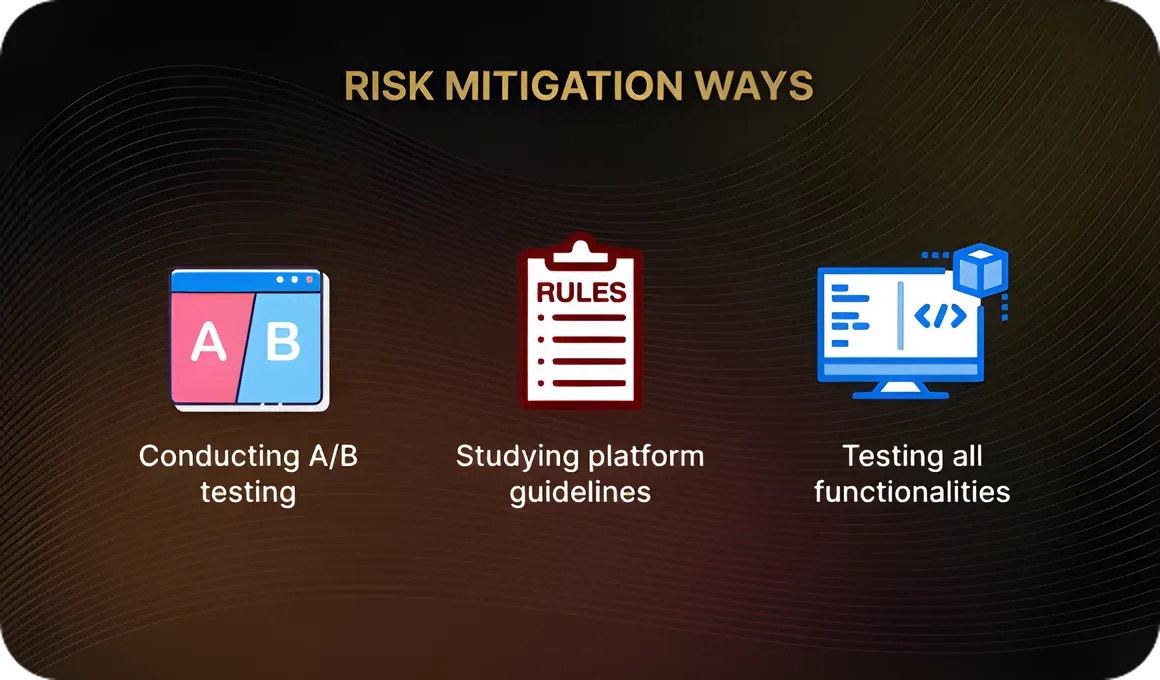 RISK MITIGATION WAYS

A B

Conducting A/B testing

RULES

Studying platform guidelines

</>

Testing all functionalities